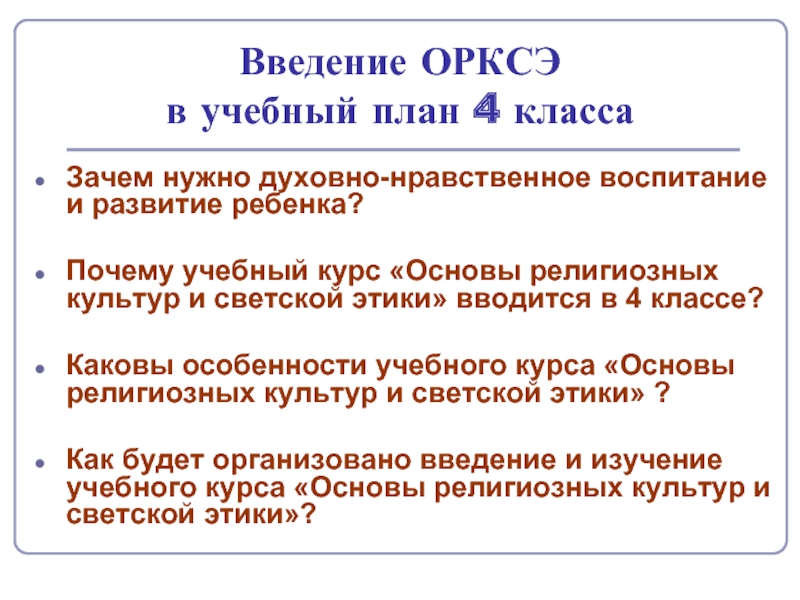 Введение ОРКСЭ
в учебный план 4 класса

- Зачем нужно духовно-нравственное воспитание и развитие ребенка?

- Почему учебный курс «Основы религиозных культур и светской этики» вводится в 4 классе?

- Каковы особенности учебного курса «Основы религиозных культур и светской этики» ?

- Как будет организовано введение и изучение учебного курса «Основы религиозных культур и светской этики»?